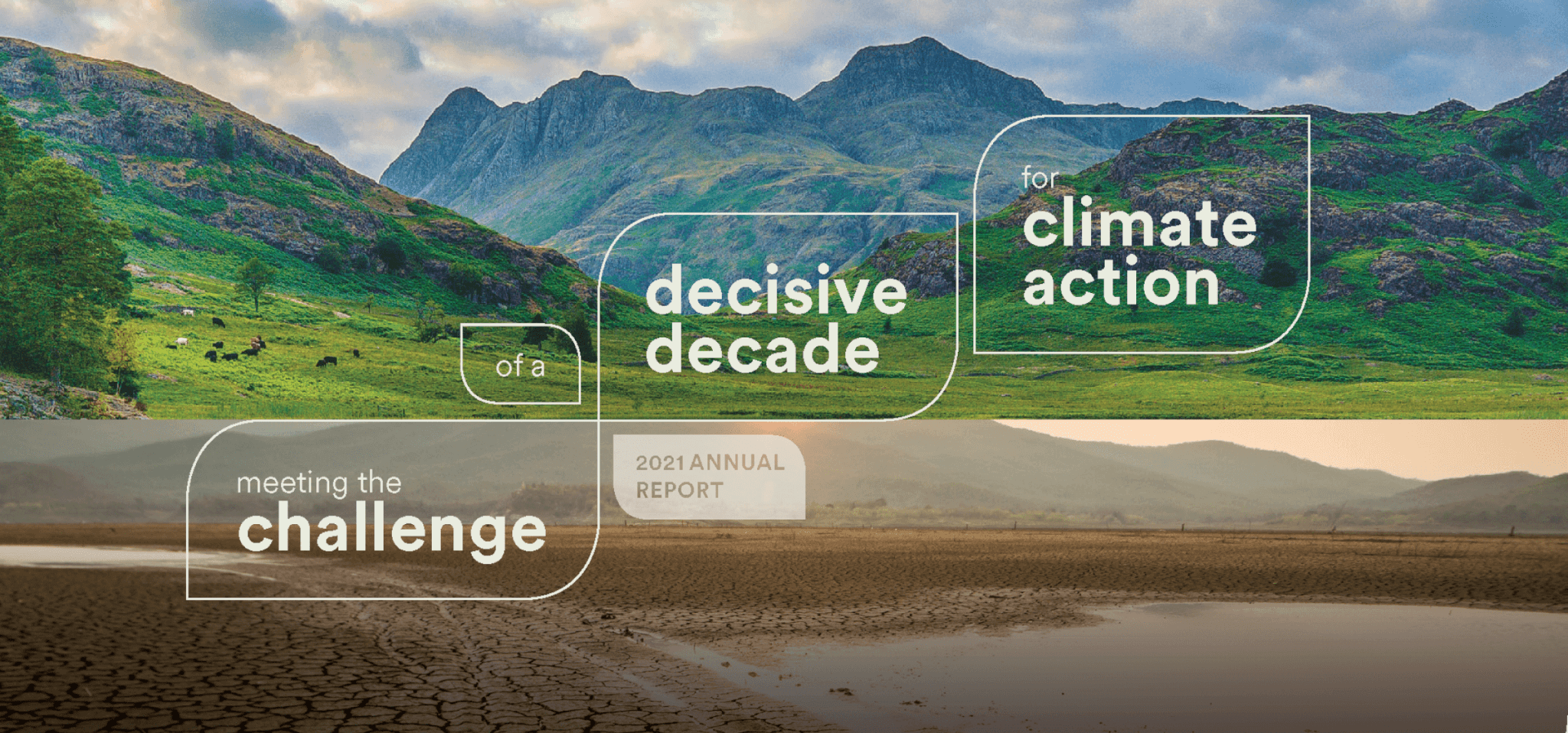 meeting the
challenge

of a

decisive
decade

for
climate
action

2021 ANNUAL
REPORT